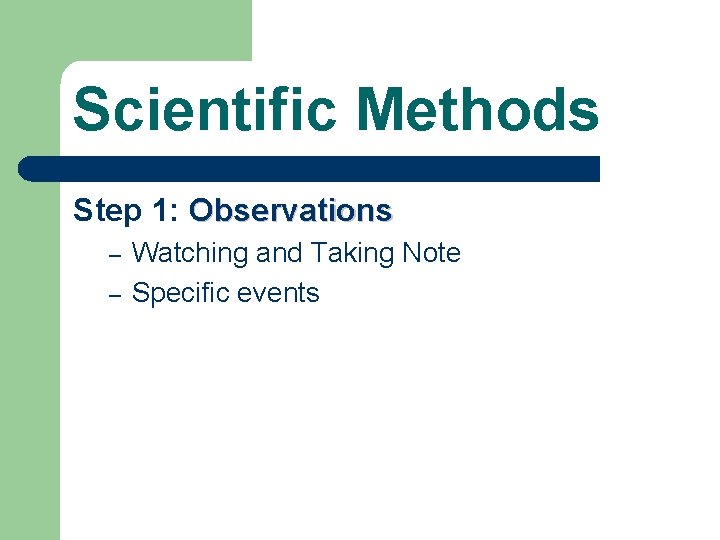 Scientific Methods

Step 1: Observations

– Watching and Taking Note
– Specific events